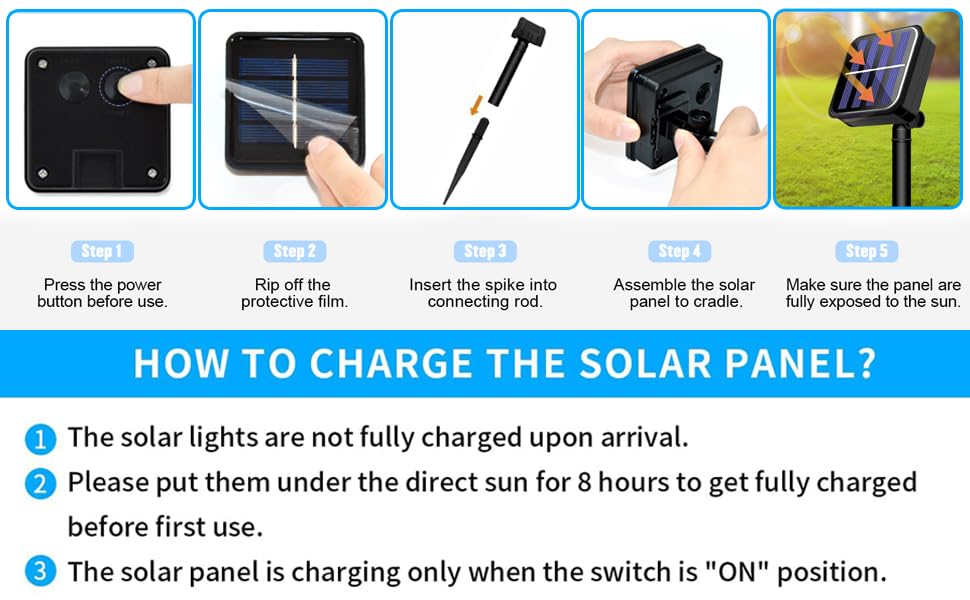 Step 1
Press the power button before use.

Step 2
Rip off the protective film.

Step 3
Insert the spike into connecting rod.

Step 4
Assemble the solar panel to cradle.

Step 5
Make sure the panel are fully exposed to the sun.

HOW TO CHARGE THE SOLAR PANEL?

1 The solar lights are not fully charged upon arrival.

2 Please put them under the direct sun for 8 hours to get fully charged before first use.

3 The solar panel is charging only when the switch is "ON" position.